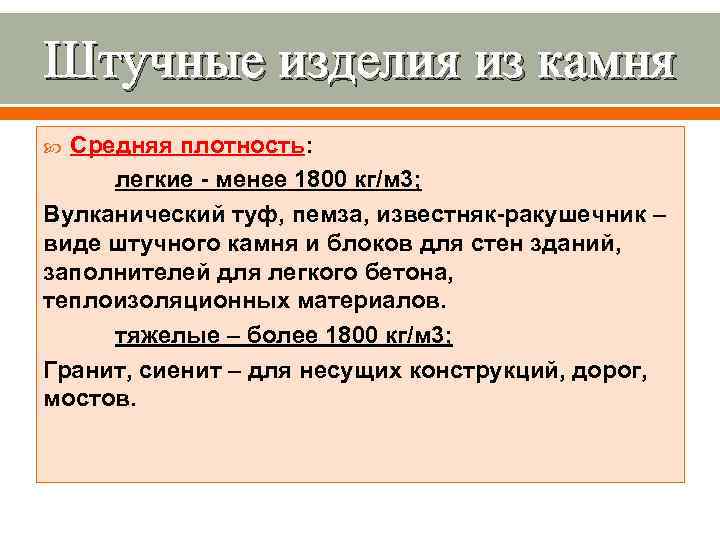 Штучные изделия из камня

Средняя плотность:

легкие - менее 1800 кг/м3;

Вулканический туф, пемза, известняк-ракушечник – виде штучного камня и блоков для стен зданий, заполнителей для легкого бетона, теплоизоляционных материалов.

тяжелые – более 1800 кг/м3;

Гранит, сиенит – для несущих конструкций, дорог, мостов.